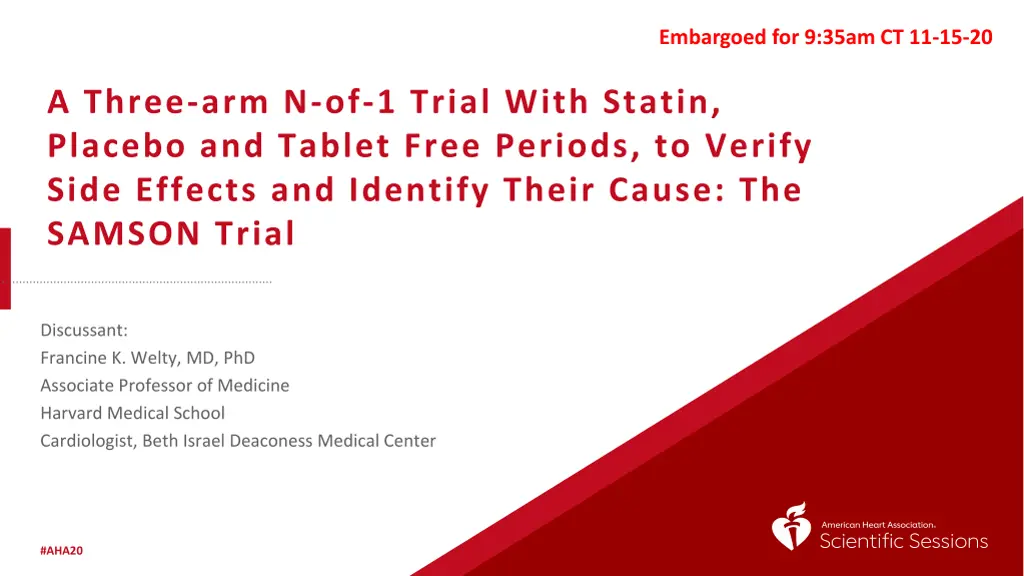 Embargoed for 9:35am CT 11-15-20

A Three-arm N-of-1 Trial With Statin, Placebo and Tablet Free Periods, to Verify Side Effects and Identify Their Cause: The SAMSON Trial

Discussant:
Francine K. Welty, MD, PhD
Associate Professor of Medicine
Harvard Medical School
Cardiologist, Beth Israel Deaconess Medical Center

#AHA20

American Heart Association.
Scientific Sessions